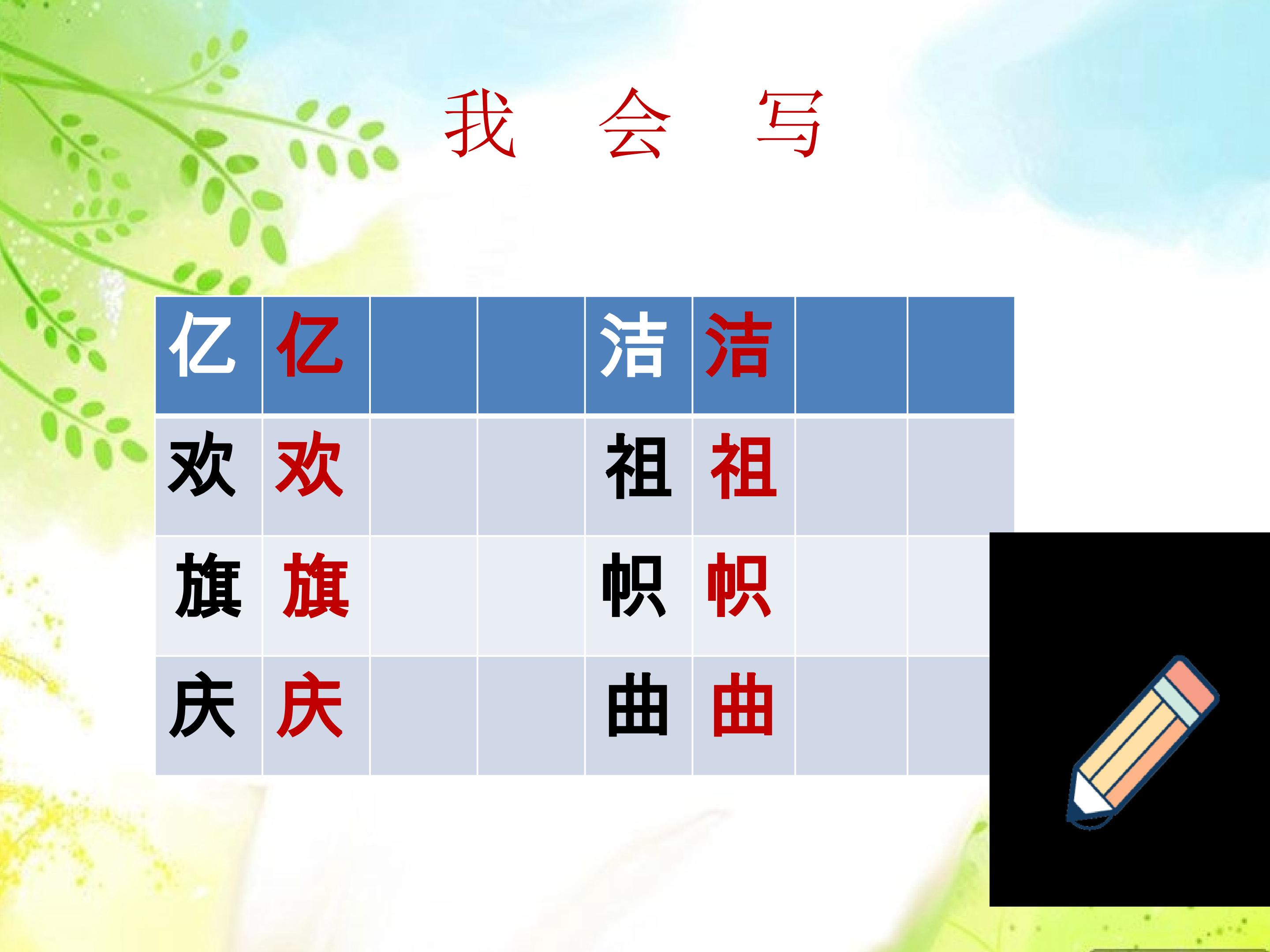 我 会 写

| 亿 | 亿 |  |  | 洁 | 洁 |  |  |
|---|---|---|---|---|---|---|---|
| 欢 | 欢 |  |  | 祖 | 祖 |  |  |
| 旗 | 旗 |  |  | 帜 | 帜 |  |  |
| 庆 | 庆 |  |  | 曲 | 曲 |  |  |